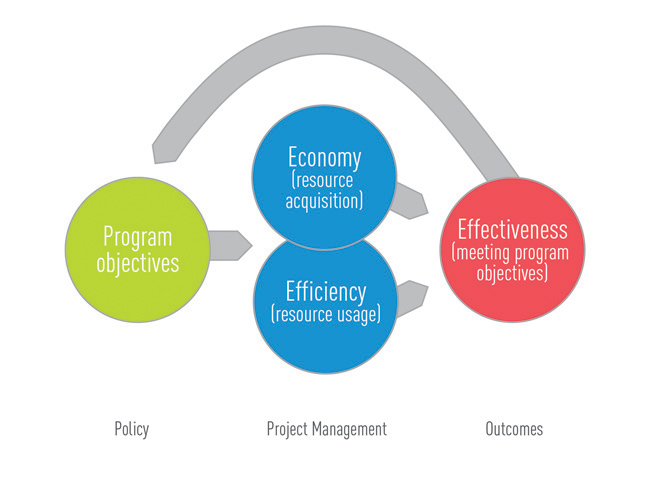 Program objectives

Economy (resource acquisition)

Efficiency (resource usage)

Effectiveness (meeting program objectives)

Policy

Project Management

Outcomes